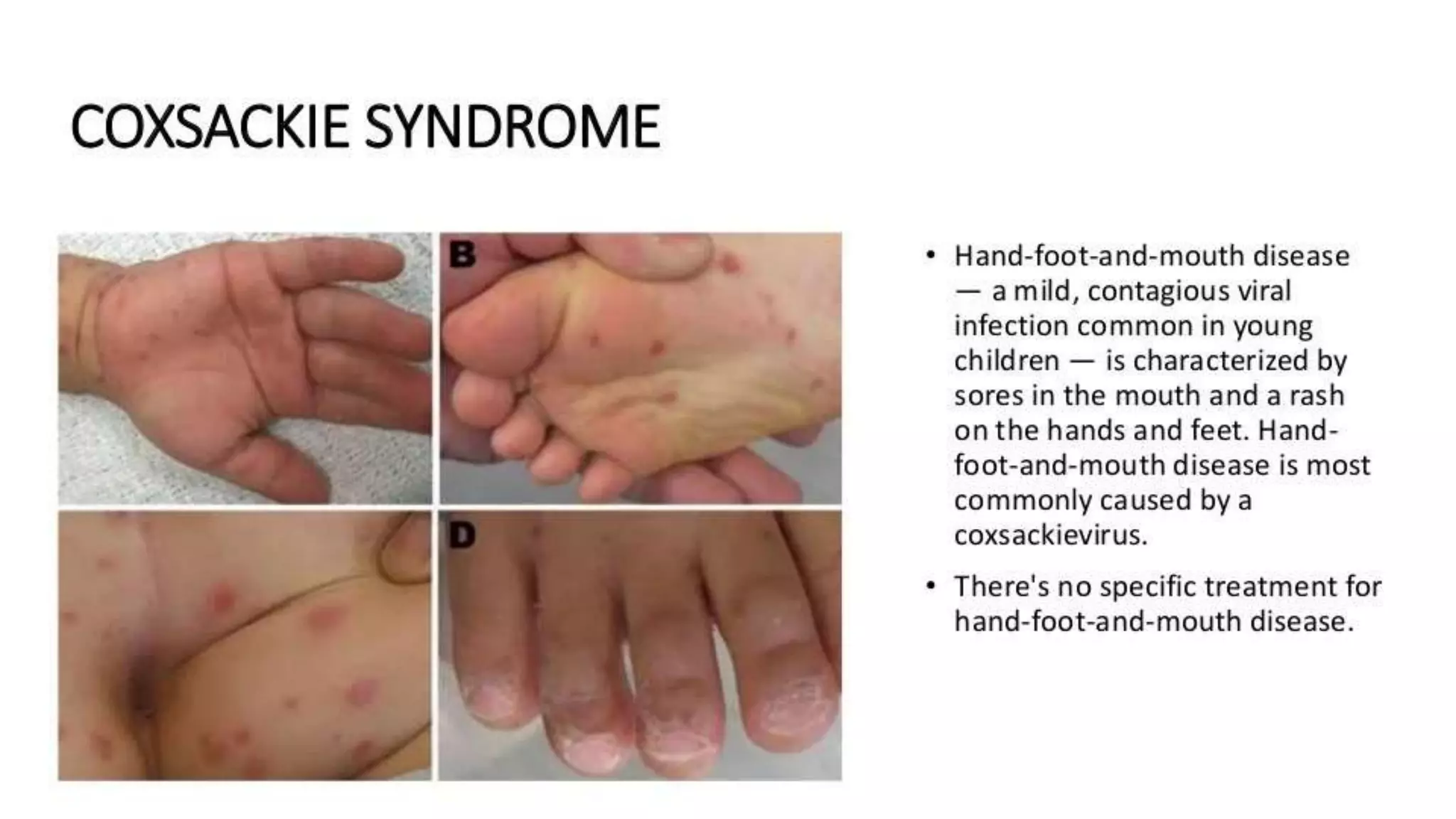 COXSACKIE SYNDROME

B

D

• Hand-foot-and-mouth disease — a mild, contagious viral infection common in young children — is characterized by sores in the mouth and a rash on the hands and feet. Hand-foot-and-mouth disease is most commonly caused by a coxsackievirus.

• There's no specific treatment for hand-foot-and-mouth disease.